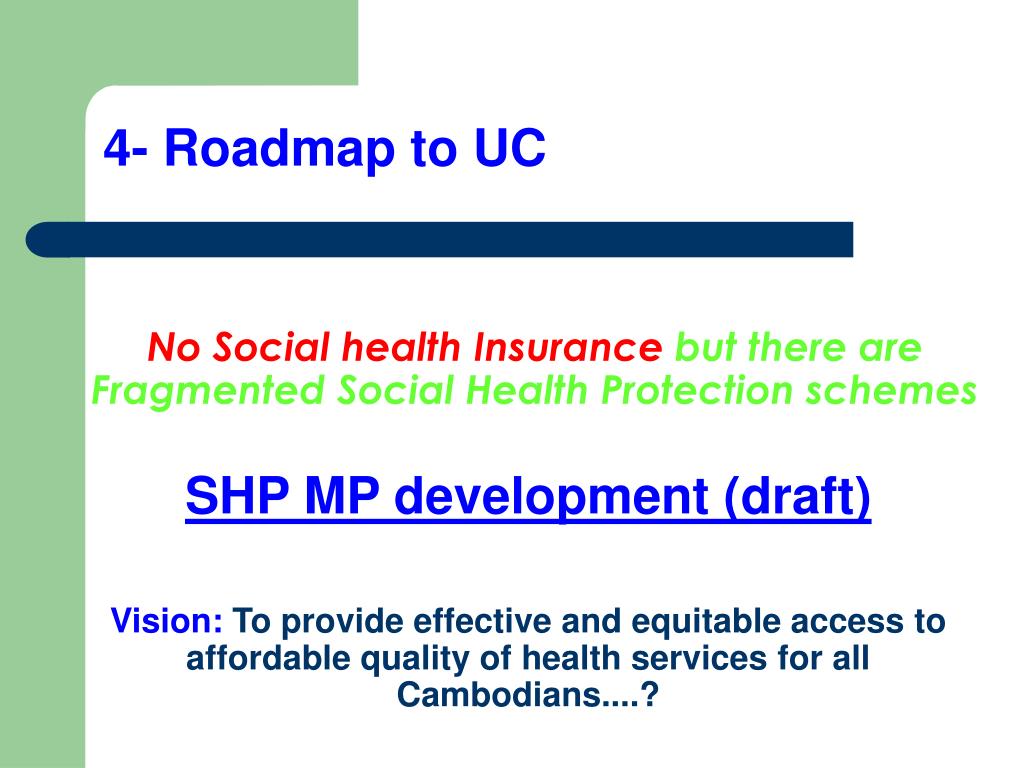 4- Roadmap to UC

No Social health Insurance but there are Fragmented Social Health Protection schemes

SHP MP development (draft)

Vision: To provide effective and equitable access to affordable quality of health services for all Cambodians....?